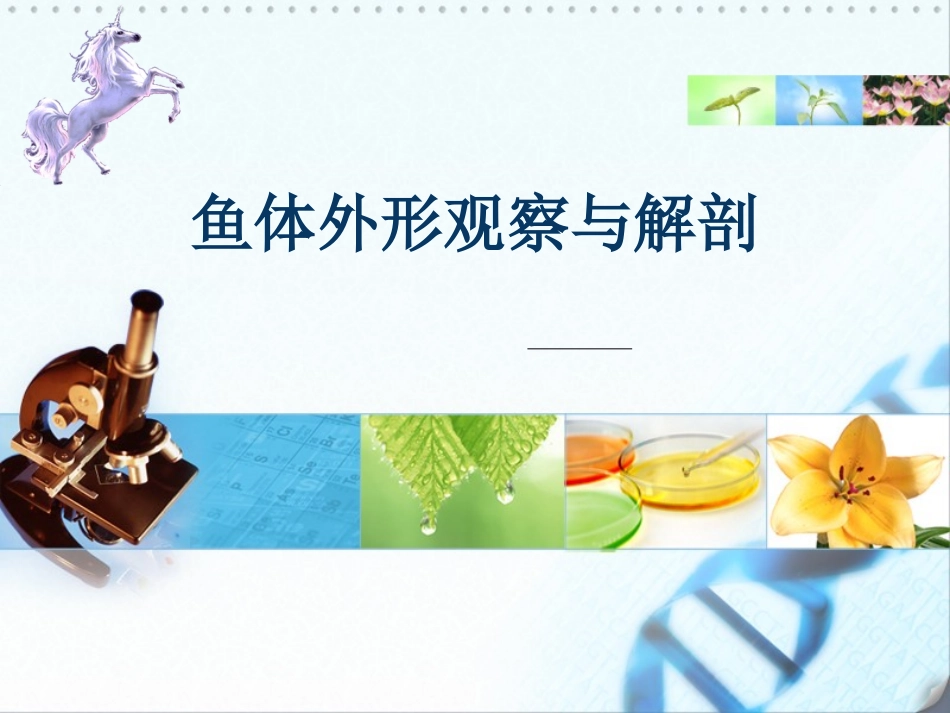 鱼体外形观察与解剖